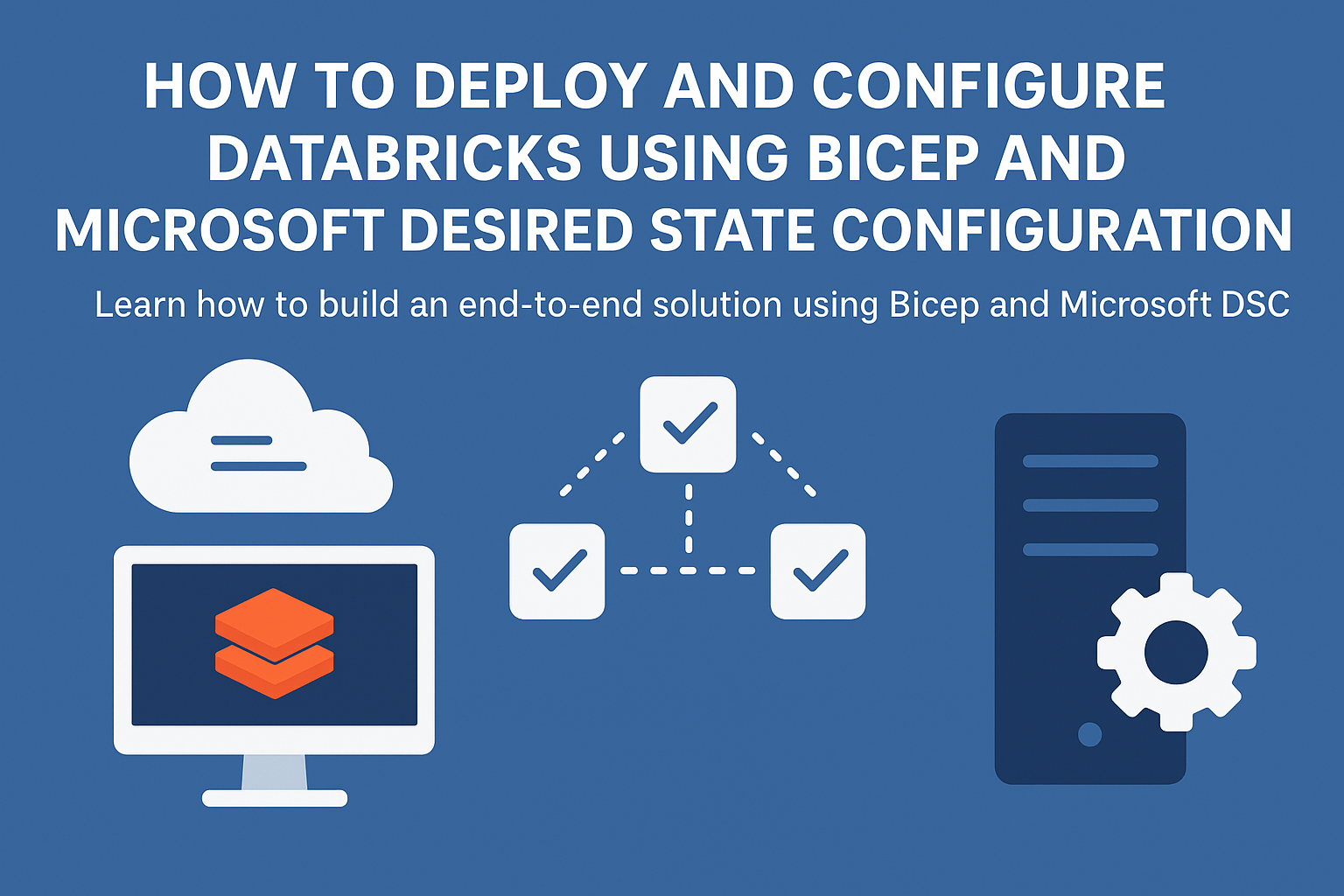 HOW TO DEPLOY AND CONFIGURE DATABRICKS USING BICEP AND MICROSOFT DESIRED STATE CONFIGURATION

Learn how to build an end-to-end solution using Bicep and Microsoft DSC